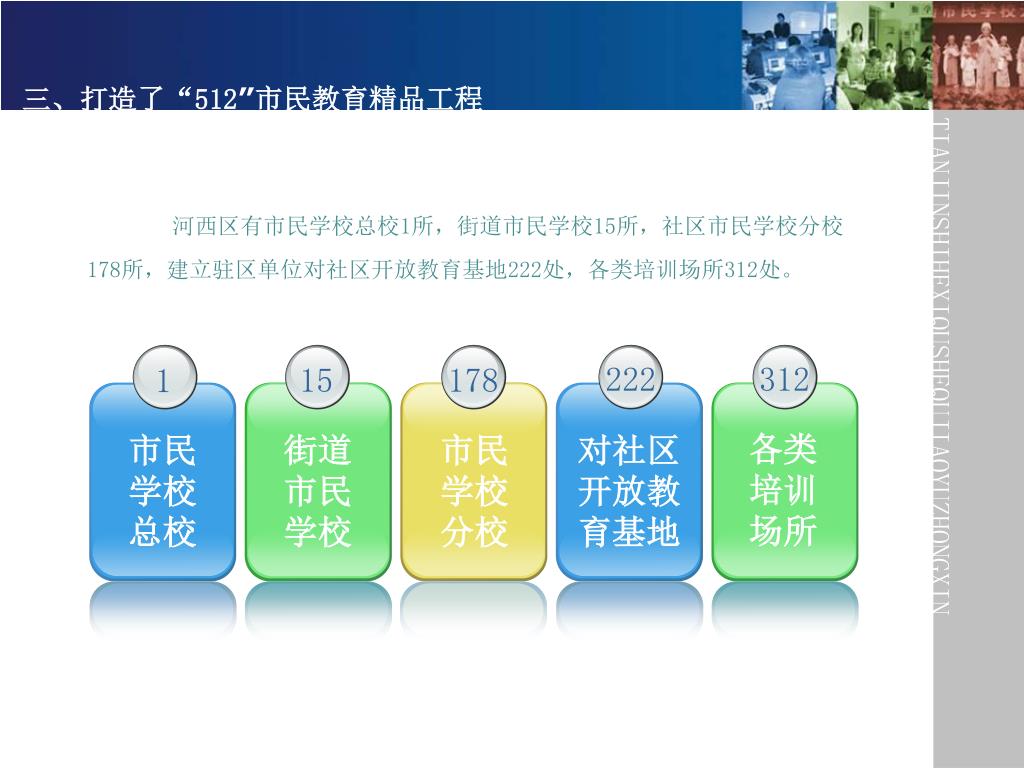 三、打造了“512”市民教育精品工程

河西区有市民学校总校1所，街道市民学校15所，社区市民学校分校178所，建立驻区单位对社区开放教育基地222处，各类培训场所312处。

1
市民学校总校

15
街道市民学校

178
市民学校分校

222
对社区开放教育基地

312
各类培训场所

TIANJINSHIHEXIQUSHEQUJIAOYUZHONGXIN